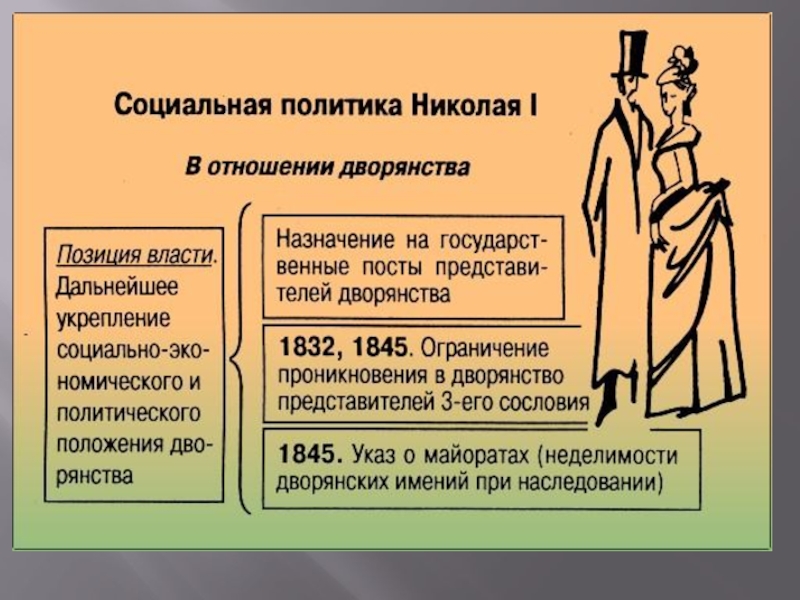 Социальная политика Николая I

В отношении дворянства

Позиция власти. Дальнейшее укрепление социально-экономического и политического положения дворянства

Назначение на государственные посты представителей дворянства

1832, 1845. Ограничение проникновения в дворянство представителей 3-его сословия

1845. Указ о майоратах (неделимости дворянских имений при наследовании)